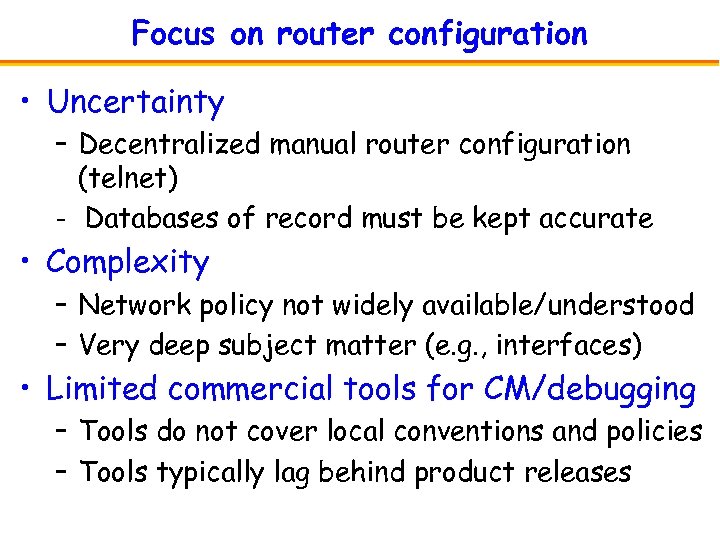 Focus on router configuration

• Uncertainty
– Decentralized manual router configuration (telnet)
- Databases of record must be kept accurate
• Complexity
– Network policy not widely available/understood
– Very deep subject matter (e.g., interfaces)
• Limited commercial tools for CM/debugging
– Tools do not cover local conventions and policies
– Tools typically lag behind product releases